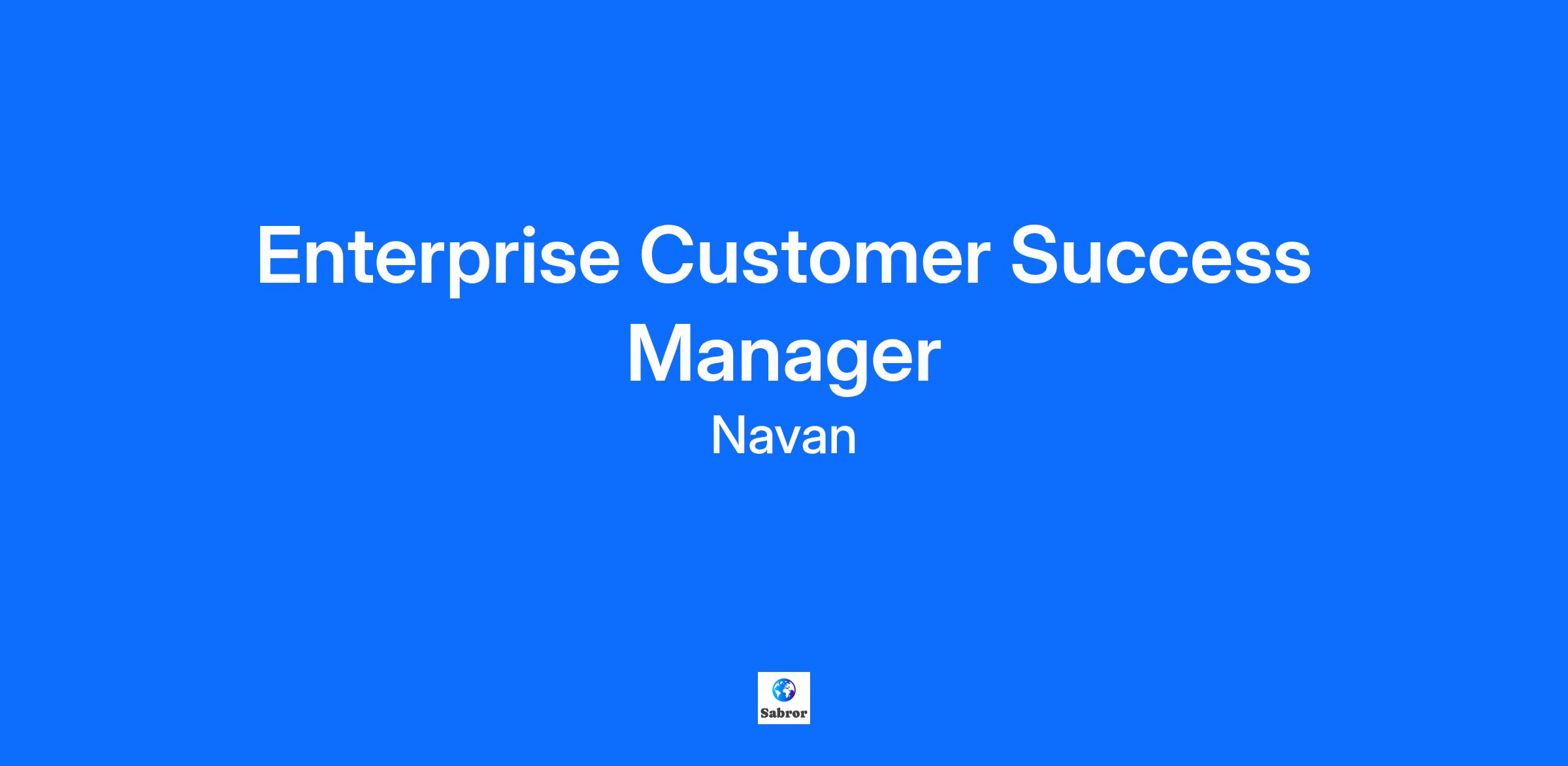 Enterprise Customer Success Manager

Navan

Sabror